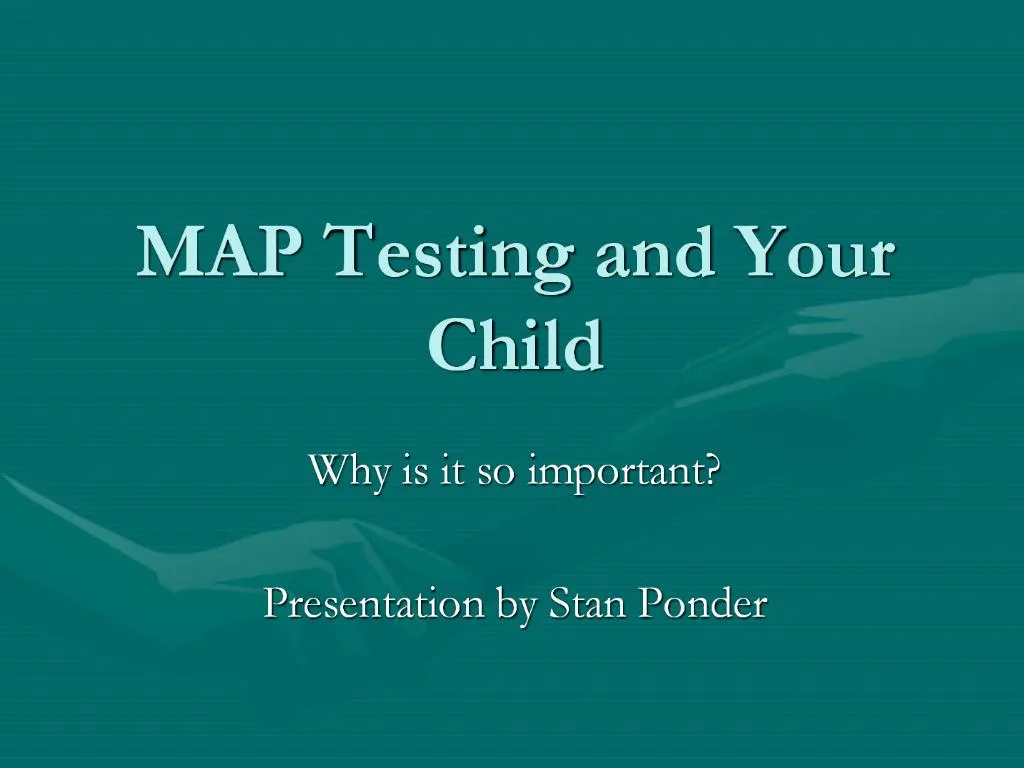 MAP Testing and Your Child

Why is it so important?

Presentation by Stan Ponder